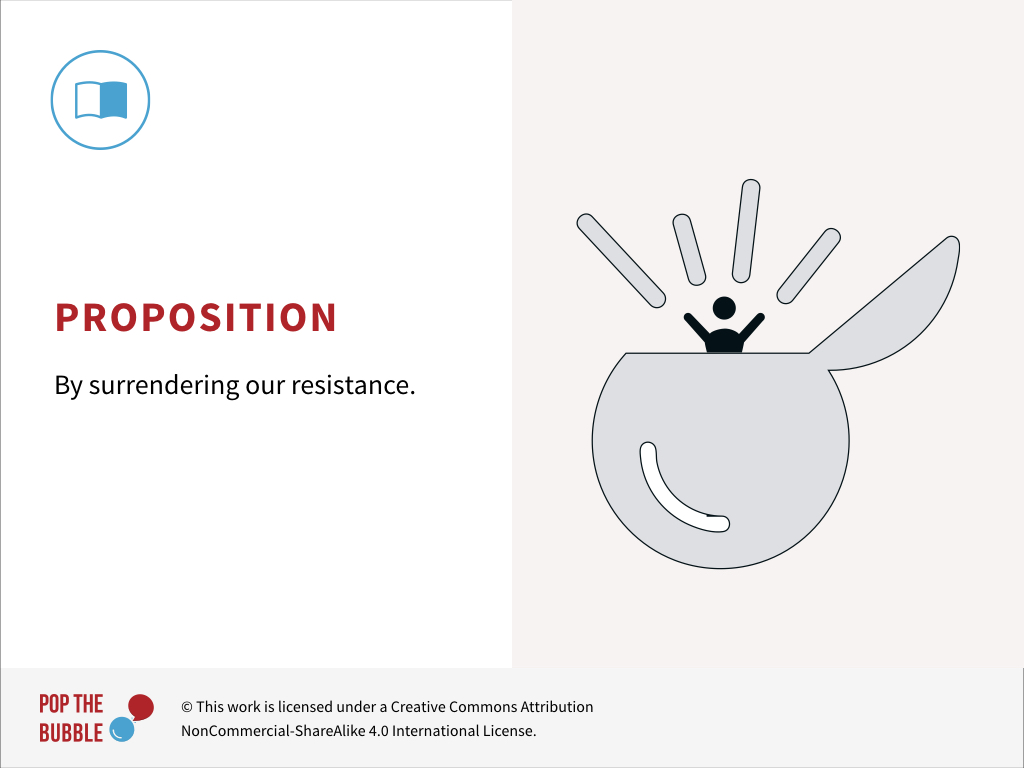 PROPOSITION

By surrendering our resistance.

POP THE BUBBLE

© This work is licensed under a Creative Commons Attribution NonCommercial-ShareAlike 4.0 International License.